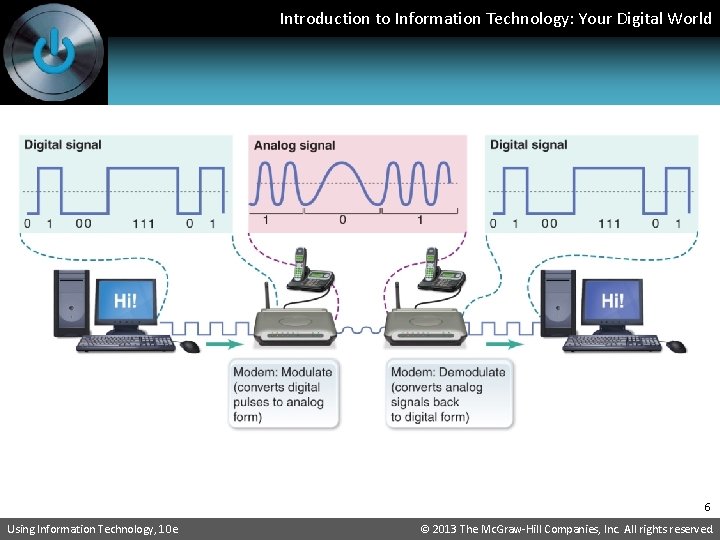 Introduction to Information Technology: Your Digital World

Digital signal

0 1 00 111 0 1

Analog signal

1 0 1

Digital signal

0 1 00 111 0 1

Hi!

Hi!

Modem: Modulate (converts digital pulses to analog form)

Modem: Demodulate (converts analog signals back to digital form)

6

Using Information Technology, 10e

© 2013 The McGraw-Hill Companies, Inc. All rights reserved.